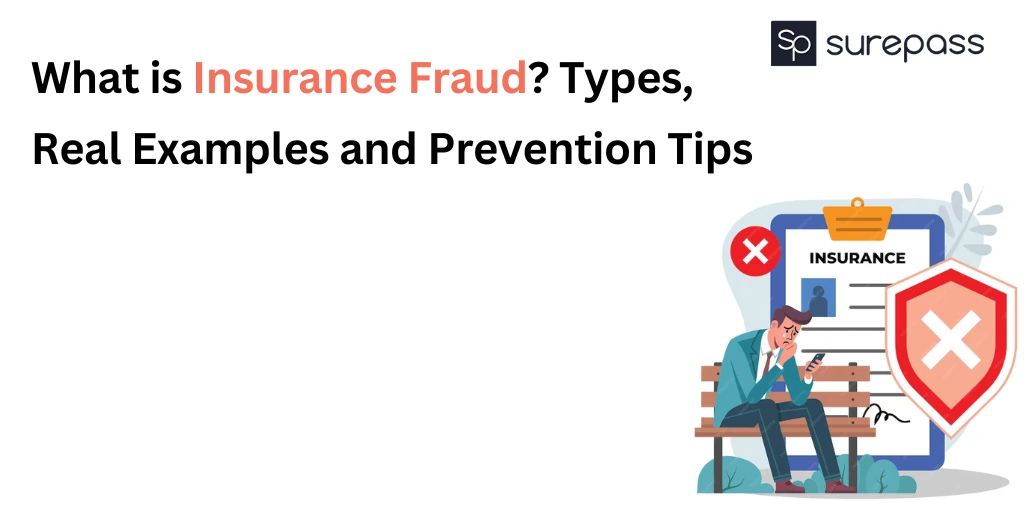 Sp surepass

What is Insurance Fraud? Types, Real Examples and Prevention Tips

INSURANCE